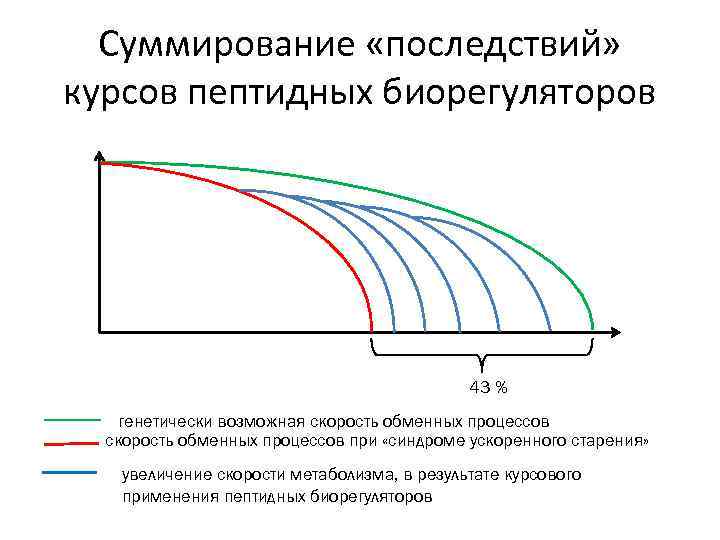 Суммирование «последствий» курсов пептидных биорегуляторов

43 %

генетически возможная скорость обменных процессов

скорость обменных процессов при «синдроме ускоренного старения»

увеличение скорости метаболизма, в результате курсового применения пептидных биорегуляторов